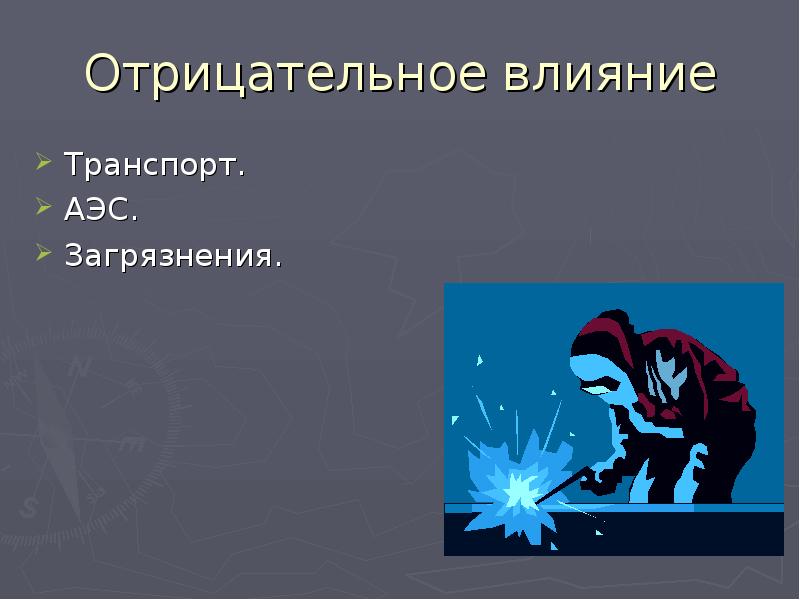 Отрицательное влияние

Транспорт.
АЭС.
Загрязнения.